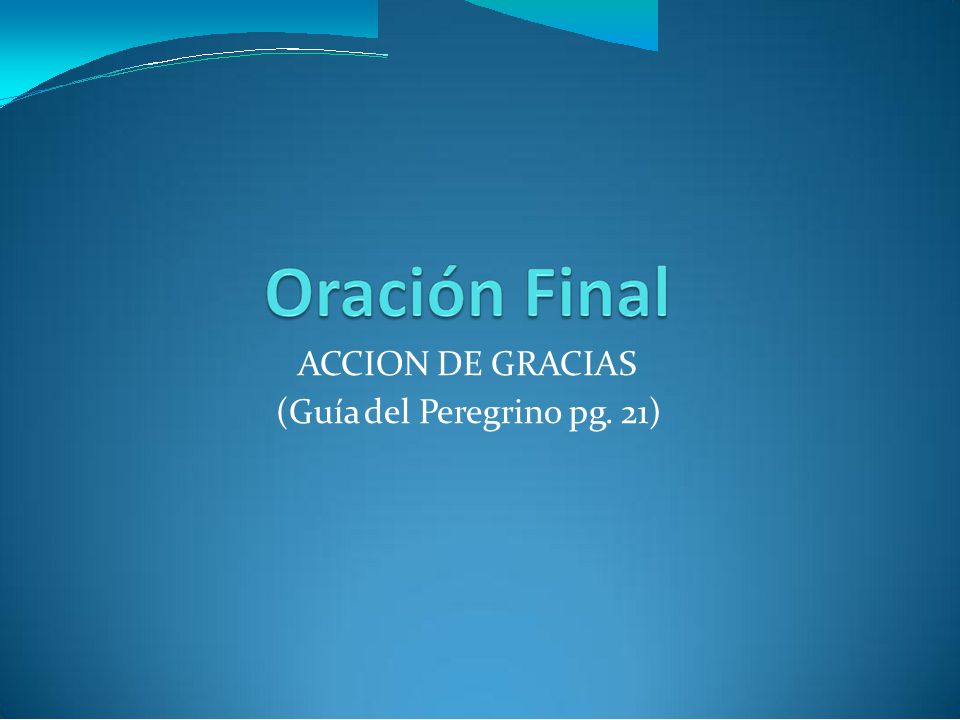 Oración Final

ACCION DE GRACIAS
(Guía del Peregrino pg. 21)